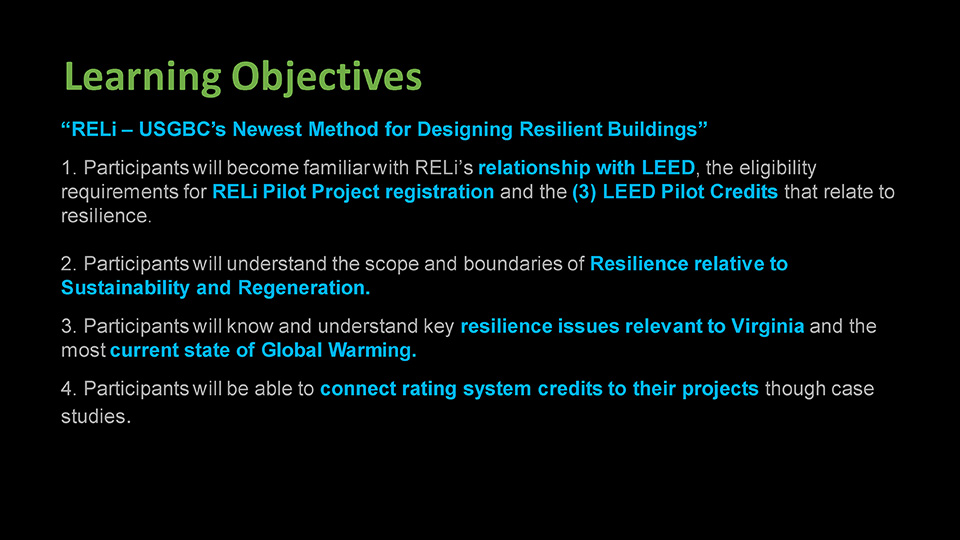 Learning Objectives

“RELi – USGBC’s Newest Method for Designing Resilient Buildings”

1. Participants will become familiar with RELi’s relationship with LEED, the eligibility requirements for RELi Pilot Project registration and the (3) LEED Pilot Credits that relate to resilience.

2. Participants will understand the scope and boundaries of Resilience relative to Sustainability and Regeneration.

3. Participants will know and understand key resilience issues relevant to Virginia and the most current state of Global Warming.

4. Participants will be able to connect rating system credits to their projects though case studies.